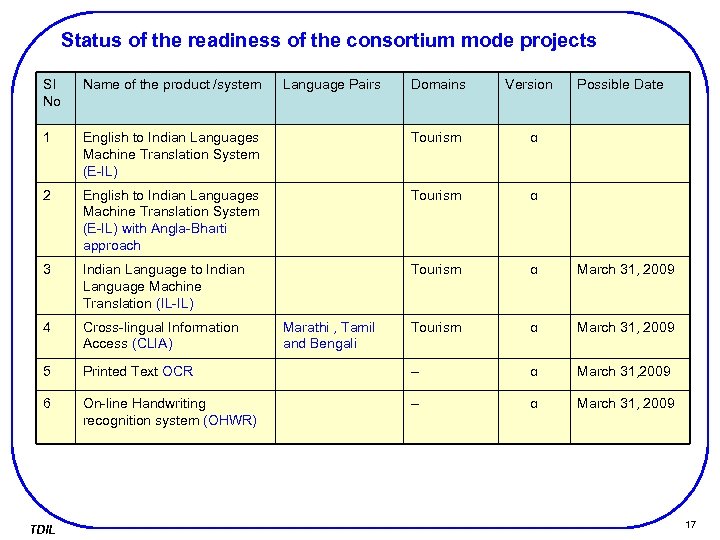 Status of the readiness of the consortium mode projects

| Sl No | Name of the product /system | Language Pairs | Domains | Version | Possible Date |
|---|---|---|---|---|---|
| 1 | English to Indian Languages Machine Translation System (E-IL) | | Tourism | α | |
| 2 | English to Indian Languages Machine Translation System (E-IL) with Angla-Bharti approach | | Tourism | α | |
| 3 | Indian Language to Indian Language Machine Translation (IL-IL) | | Tourism | α | March 31, 2009 |
| 4 | Cross-lingual Information Access (CLIA) | Marathi , Tamil and Bengali | Tourism | α | March 31, 2009 |
| 5 | Printed Text OCR | | – | α | March 31,2009 |
| 6 | On-line Handwriting recognition system (OHWR) | | – | α | March 31, 2009 |

TDIL

17